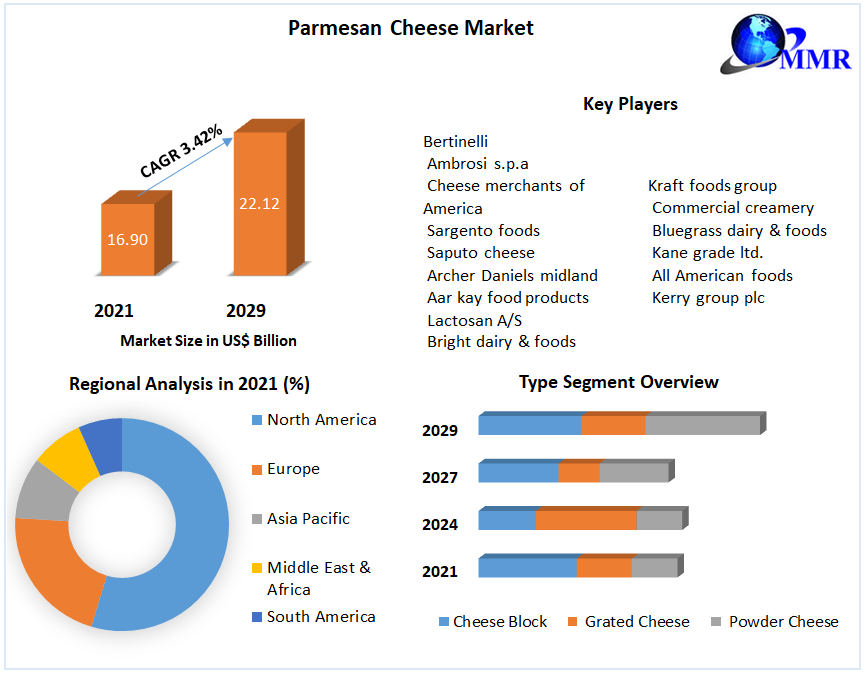 Parmesan Cheese Market

MMR

CAGR 3.42%

16.90

22.12

2021

2029

Market Size in US$ Billion

Key Players

Bertinelli
Ambrosi s.p.a
Cheese merchants of America
Sargento foods
Saputo cheese
Archer Daniels midland
Aar kay food products
Lactosan A/S
Bright dairy & foods

Kraft foods group
Commercial creamery
Bluegrass dairy & foods
Kane grade ltd.
All American foods
Kerry group plc

Regional Analysis in 2021 (%)

North America
Europe
Asia Pacific
Middle East & Africa
South America

Type Segment Overview

2029
2027
2024
2021

Cheese Block
Grated Cheese
Powder Cheese